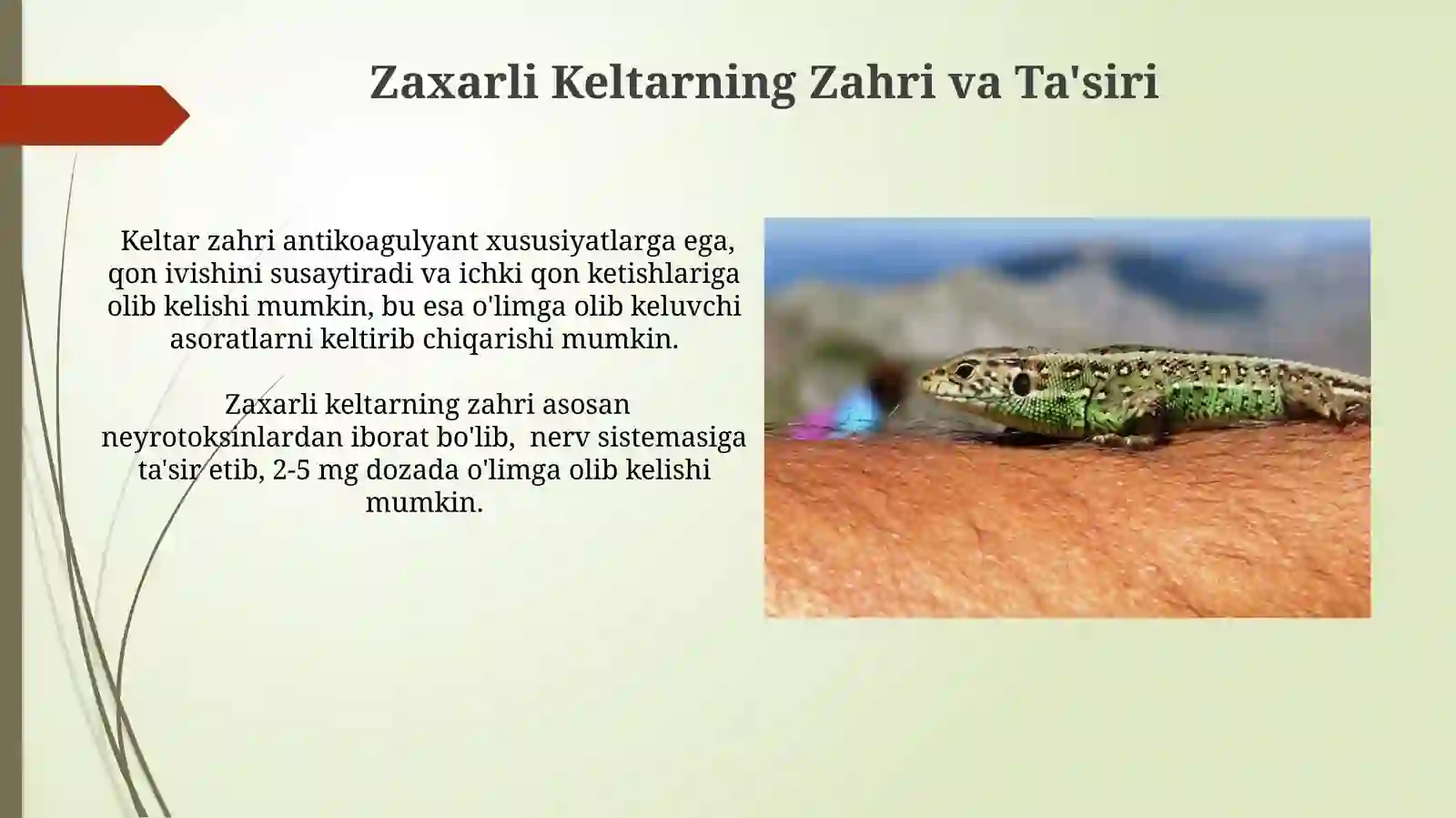 Zaxarli Keltarning Zahri va Ta'siri

Keltar zahri antikoagulyant xususiyatlarga ega, qon ivishini susaytiradi va ichki qon ketishlariga olib kelishi mumkin, bu esa o'limga olib keluvchi asoratlarni keltirib chiqarishi mumkin.

Zaxarli keltarning zahri asosan neyrotoksinlardan iborat bo'lib, nerv sistemasiga ta'sir etib, 2-5 mg dozada o'limga olib kelishi mumkin.